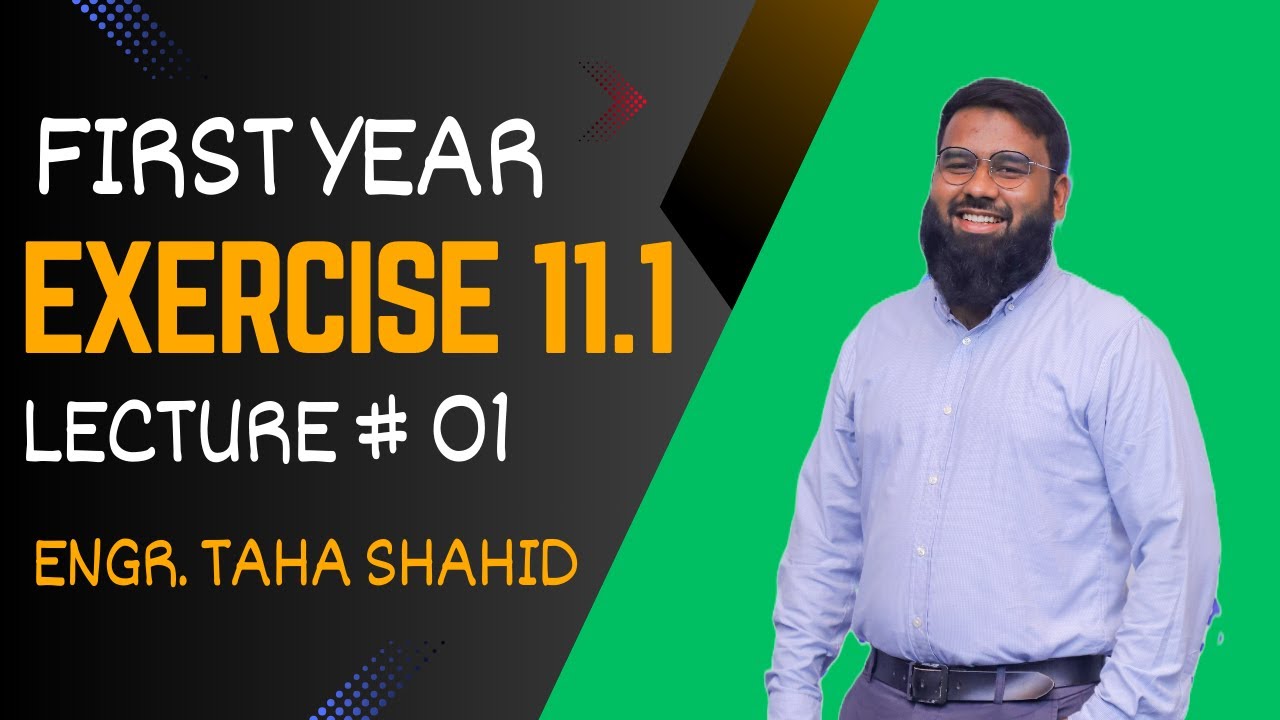 FIRST YEAR

EXERCISE 11.1

LECTURE # 01

ENGR. TAHA SHAHID